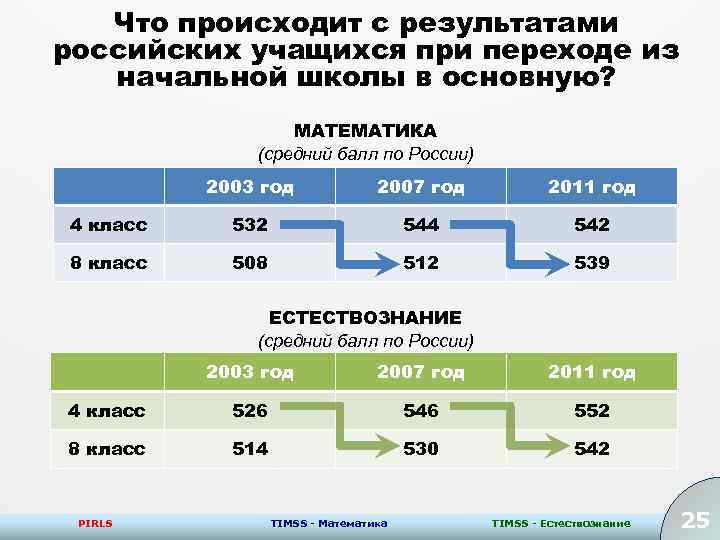 Что происходит с результатами российских учащихся при переходе из начальной школы в основную?

МАТЕМАТИКА
(средний балл по России)

| | 2003 год | 2007 год | 2011 год |
|---|---|---|---|
| 4 класс | 532 | 544 | 542 |
| 8 класс | 508 | 512 | 539 |

ЕСТЕСТВОЗНАНИЕ
(средний балл по России)

| | 2003 год | 2007 год | 2011 год |
|---|---|---|---|
| 4 класс | 526 | 546 | 552 |
| 8 класс | 514 | 530 | 542 |

PIRLS TIMSS - Математика TIMSS - Естествознание 25